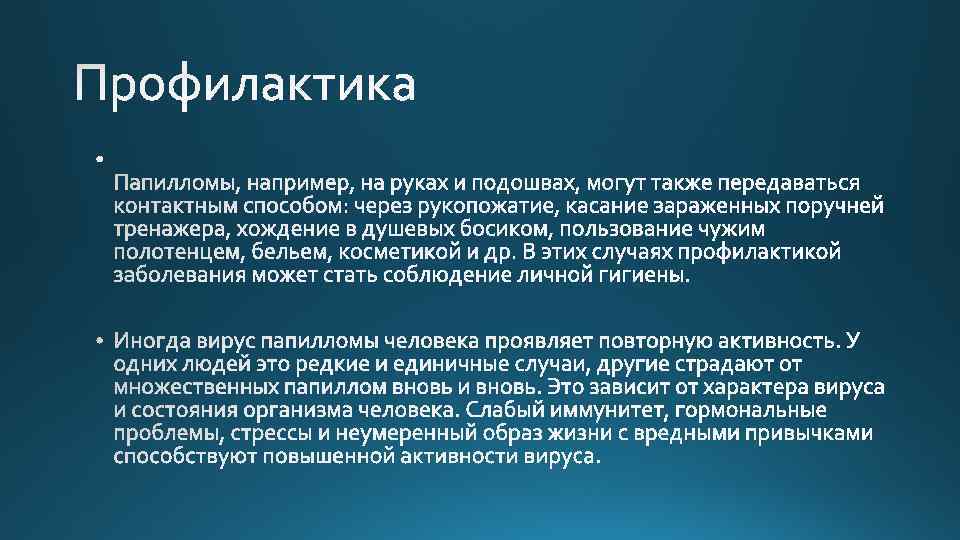 Профилактика

•

Папилломы, например, на руках и подошвах, могут также передаваться контактным способом: через рукопожатие, касание зараженных поручней тренажера, хождение в душевых босиком, пользование чужим полотенцем, бельем, косметикой и др. В этих случаях профилактикой заболевания может стать соблюдение личной гигиены.

• Иногда вирус папилломы человека проявляет повторную активность. У одних людей это редкие и единичные случаи, другие страдают от множественных папиллом вновь и вновь. Это зависит от характера вируса и состояния организма человека. Слабый иммунитет, гормональные проблемы, стрессы и неумеренный образ жизни с вредными привычками способствуют повышенной активности вируса.